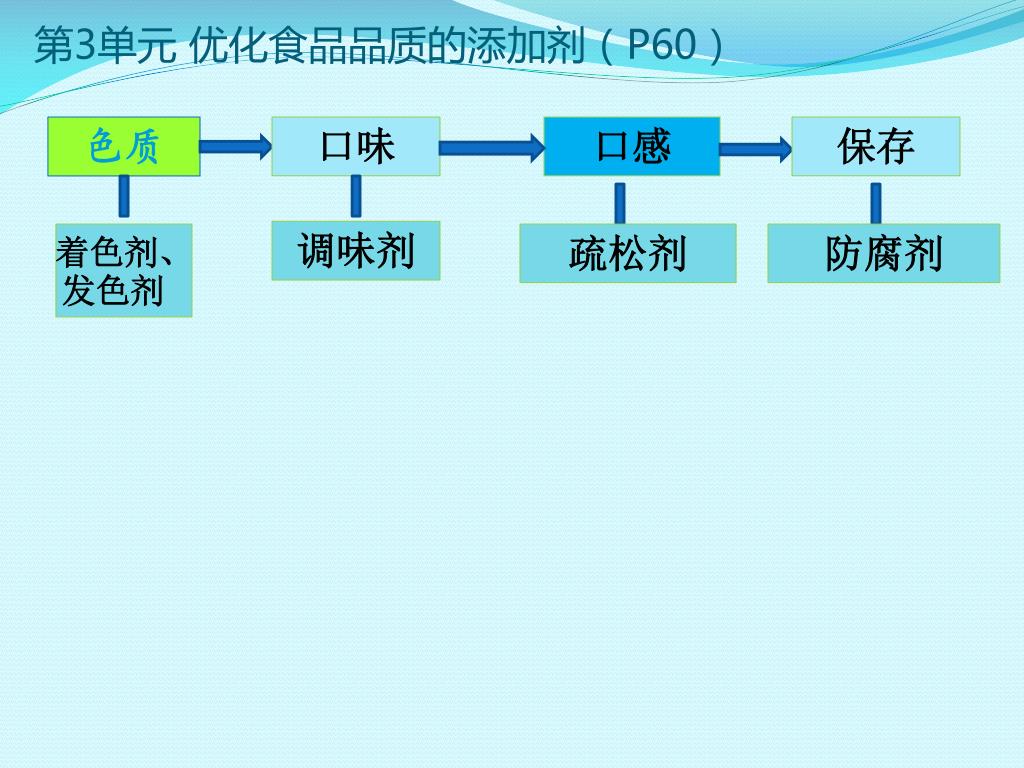 第3单元 优化食品品质的添加剂（P60）

色质

口味

口感

保存

着色剂、发色剂

调味剂

疏松剂

防腐剂